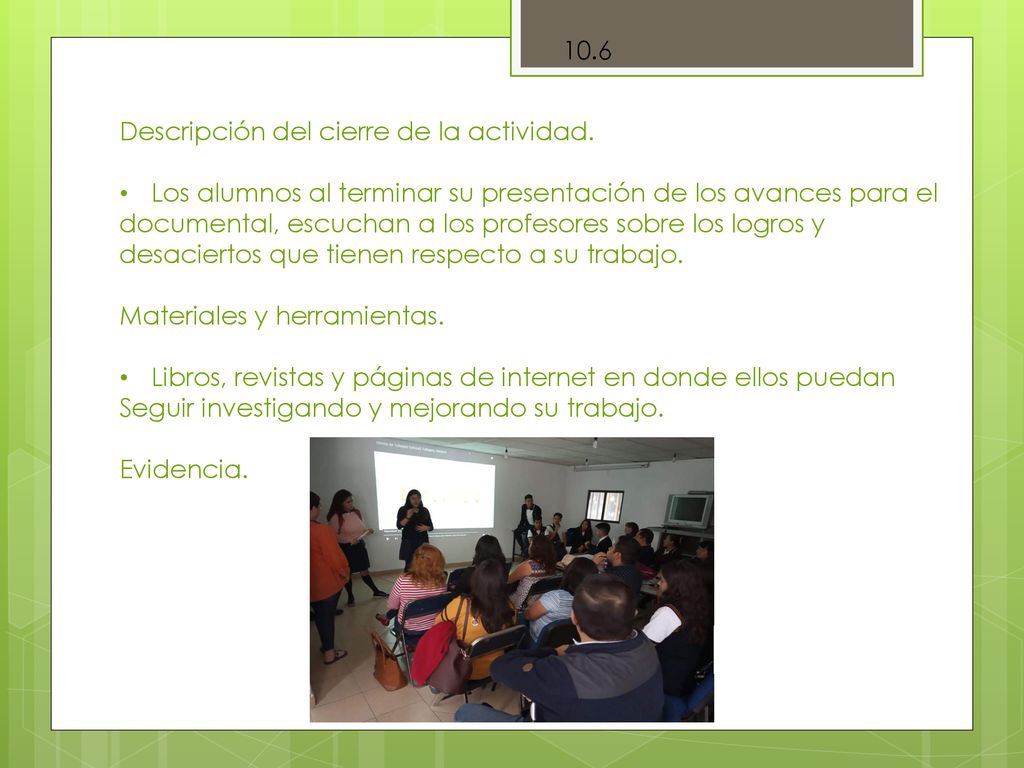 10.6

Descripción del cierre de la actividad.

• Los alumnos al terminar su presentación de los avances para el documental, escuchan a los profesores sobre los logros y desaciertos que tienen respecto a su trabajo.

Materiales y herramientas.

• Libros, revistas y páginas de internet en donde ellos puedan Seguir investigando y mejorando su trabajo.

Evidencia.